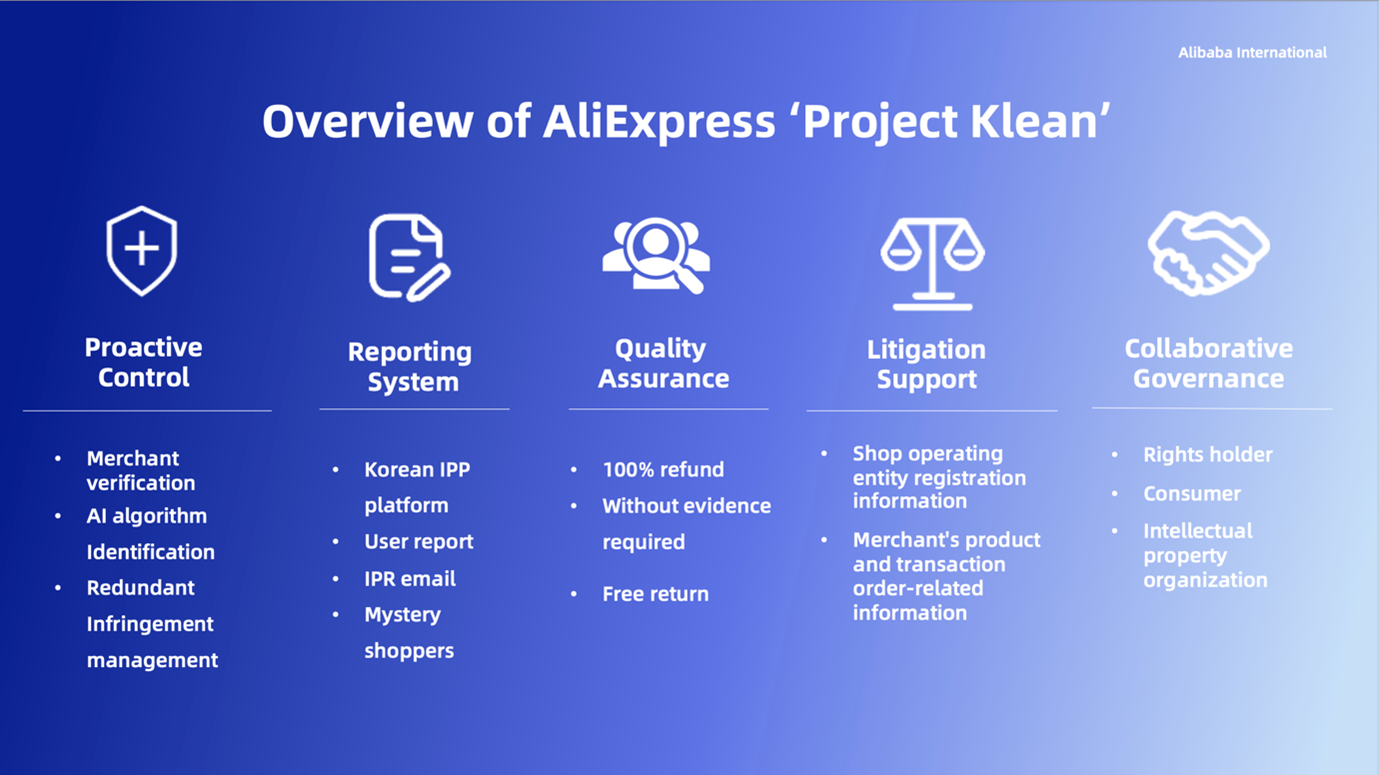 Alibaba International

Overview of AliExpress ‘Project Klean’

Proactive Control

• Merchant verification
• AI algorithm Identification
• Redundant Infringement management

Reporting System

• Korean IPP platform
• User report
• IPR email
• Mystery shoppers

Quality Assurance

• 100% refund
• Without evidence required
• Free return

Litigation Support

• Shop operating entity registration information
• Merchant's product and transaction order-related information

Collaborative Governance

• Rights holder
• Consumer
• Intellectual property organization